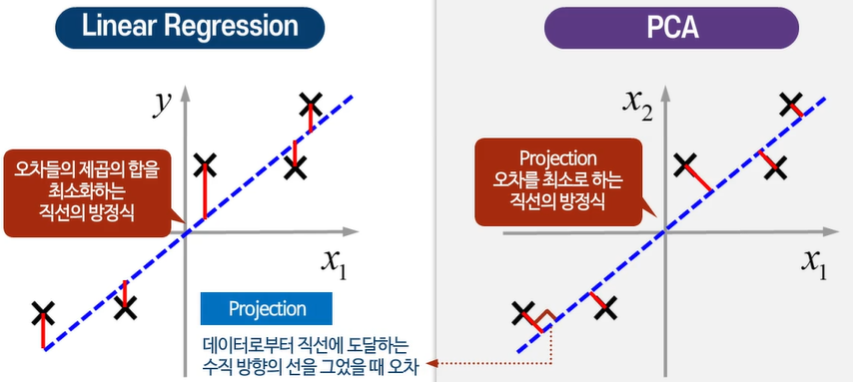 Linear Regression

$y$

오차들의 제곱의 합을 최소화하는 직선의 방정식

$x_1$

Projection

데이터로부터 직선에 도달하는 수직 방향의 선을 그었을 때 오차

PCA

$x_2$

Projection 오차를 최소로 하는 직선의 방정식

$x_1$